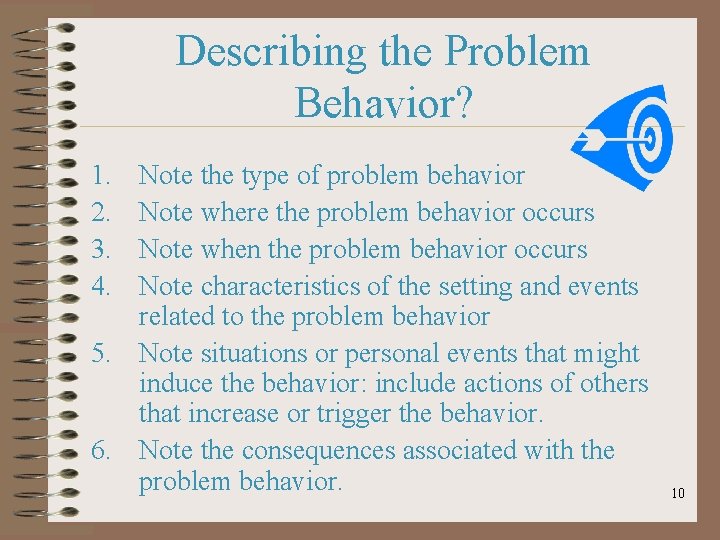 Describing the Problem Behavior?

1. Note the type of problem behavior
2. Note where the problem behavior occurs
3. Note when the problem behavior occurs
4. Note characteristics of the setting and events related to the problem behavior
5. Note situations or personal events that might induce the behavior: include actions of others that increase or trigger the behavior.
6. Note the consequences associated with the problem behavior.

10